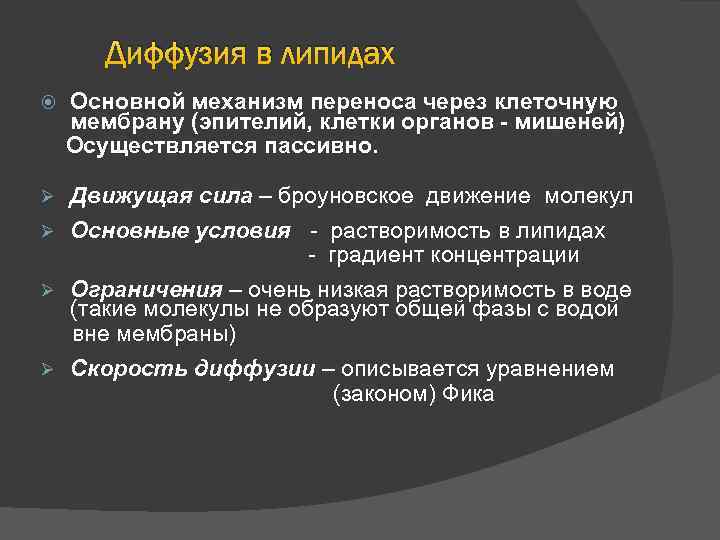 Диффузия в липидах

Основной механизм переноса через клеточную мембрану (эпителий, клетки органов - мишеней) Осуществляется пассивно.

Движущая сила – броуновское движение молекул

Основные условия - растворимость в липидах
- градиент концентрации

Ограничения – очень низкая растворимость в воде (такие молекулы не образуют общей фазы с водой вне мембраны)

Скорость диффузии – описывается уравнением (законом) Фика